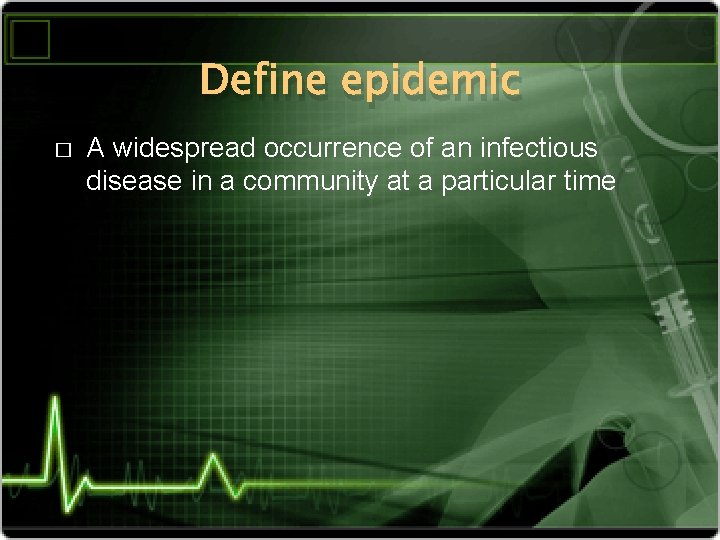 Define epidemic

□ A widespread occurrence of an infectious disease in a community at a particular time